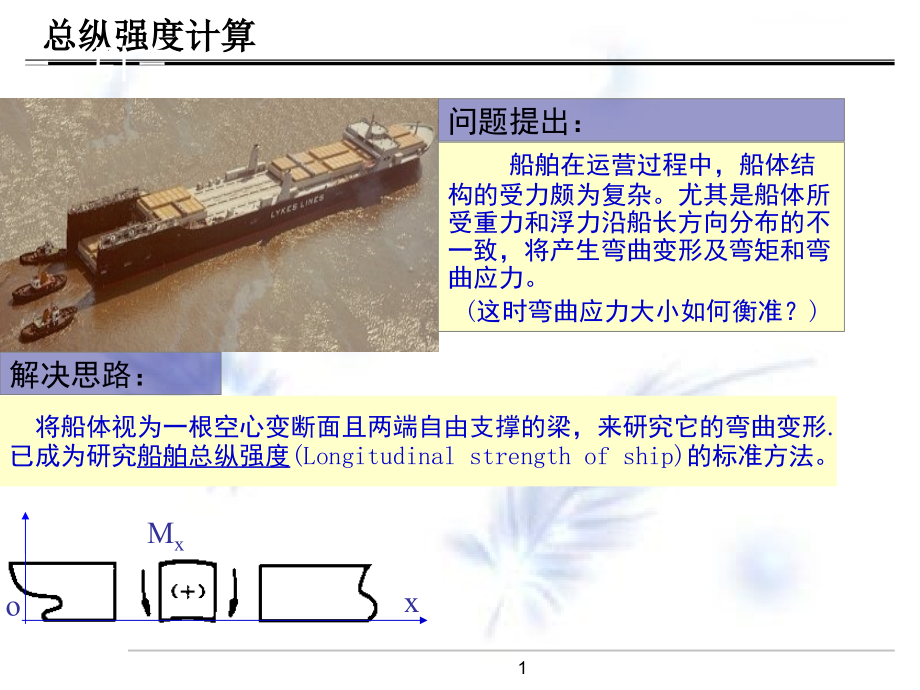 总纵强度计算

LYKES LINES

问题提出：

船舶在运营过程中，船体结构的受力颇为复杂。尤其是船体所受重力和浮力沿船长方向分布的不一致，将产生弯曲变形及弯矩和弯曲应力。

（这时弯曲应力大小如何衡准？）

解决思路：

将船体视为一根空心变断面且两端自由支撑的梁，来研究它的弯曲变形.已成为研究船舶总纵强度(Longitudinal strength of ship)的标准方法。

$M_x$

(+)

o

x

1